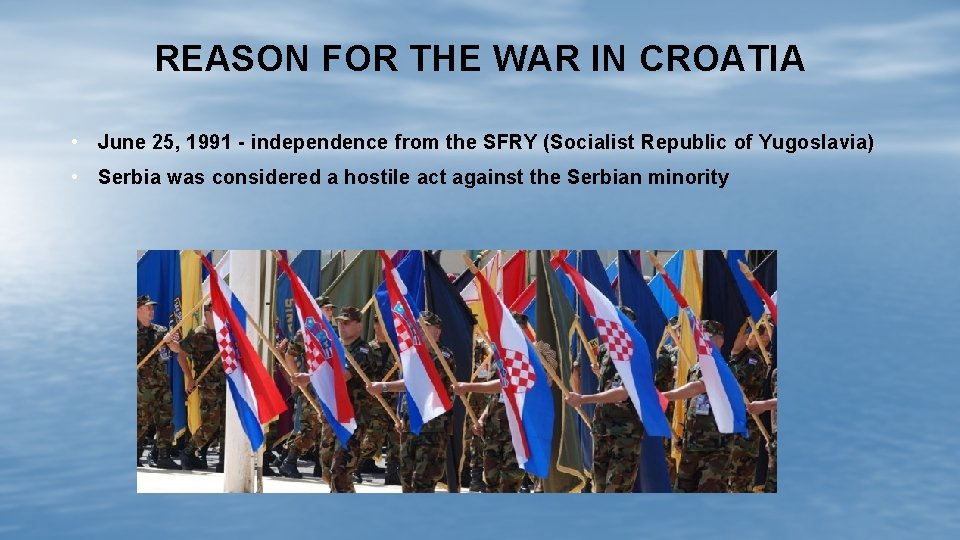 REASON FOR THE WAR IN CROATIA

• June 25, 1991 - independence from the SFRY (Socialist Republic of Yugoslavia)
• Serbia was considered a hostile act against the Serbian minority